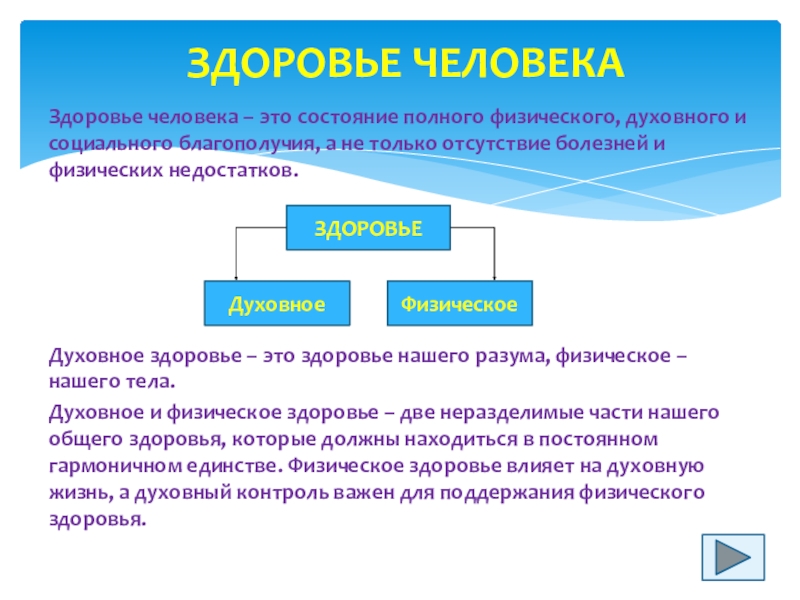 ЗДОРОВЬЕ ЧЕЛОВЕКА

Здоровье человека – это состояние полного физического, духовного и социального благополучия, а не только отсутствие болезней и физических недостатков.

ЗДОРОВЬЕ

Духовное

Физическое

Духовное здоровье – это здоровье нашего разума, физическое – нашего тела.

Духовное и физическое здоровье – две неразделимые части нашего общего здоровья, которые должны находиться в постоянном гармоничном единстве. Физическое здоровье влияет на духовную жизнь, а духовный контроль важен для поддержания физического здоровья.